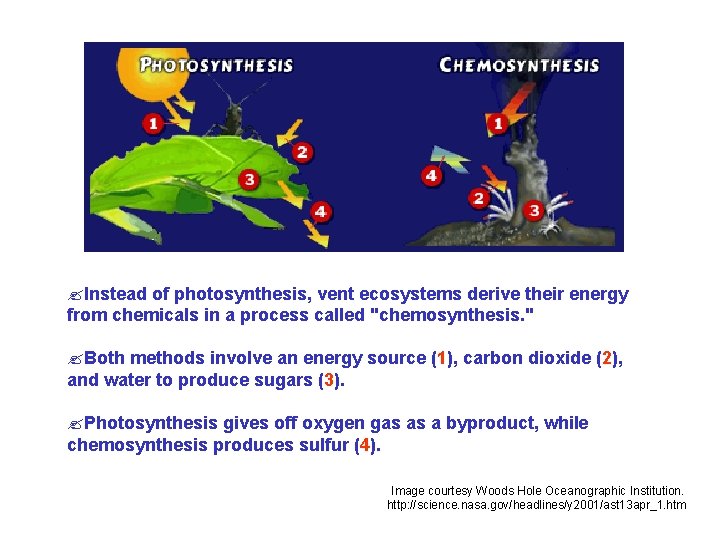 PHOTOSYNTHESIS

1
2
3
4

CHEMOSYNTHESIS

1
4
2
3

Instead of photosynthesis, vent ecosystems derive their energy from chemicals in a process called "chemosynthesis."

Both methods involve an energy source (1), carbon dioxide (2), and water to produce sugars (3).

Photosynthesis gives off oxygen gas as a byproduct, while chemosynthesis produces sulfur (4).

Image courtesy Woods Hole Oceanographic Institution.
http://science.nasa.gov/headlines/y2001/ast13apr_1.htm